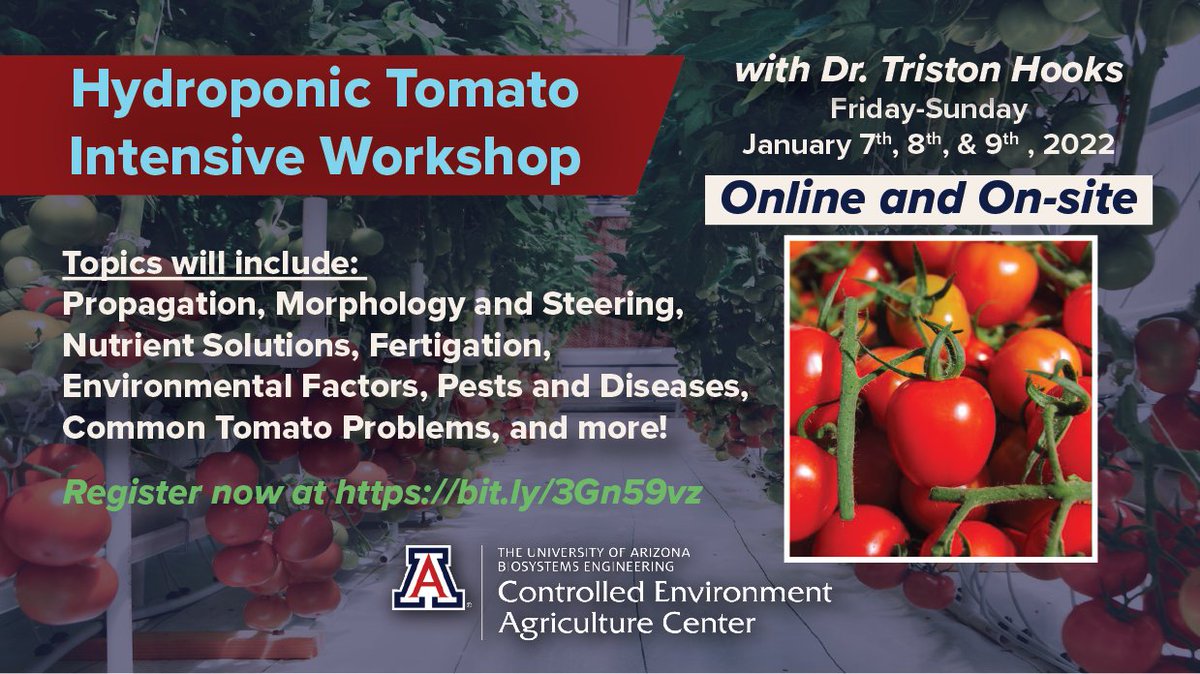 Hydroponic Tomato Intensive Workshop

with Dr. Triston Hooks
Friday-Sunday
January 7$^{th}$, 8$^{th}$, & 9$^{th}$ , 2022

Online and On-site

Topics will include:
Propagation, Morphology and Steering, Nutrient Solutions, Fertigation, Environmental Factors, Pests and Diseases, Common Tomato Problems, and more!

Register now at https://bit.ly/3Gn59vz

A
THE UNIVERSITY OF ARIZONA
BIOSYSTEMS ENGINEERING
Controlled Environment
Agriculture Center